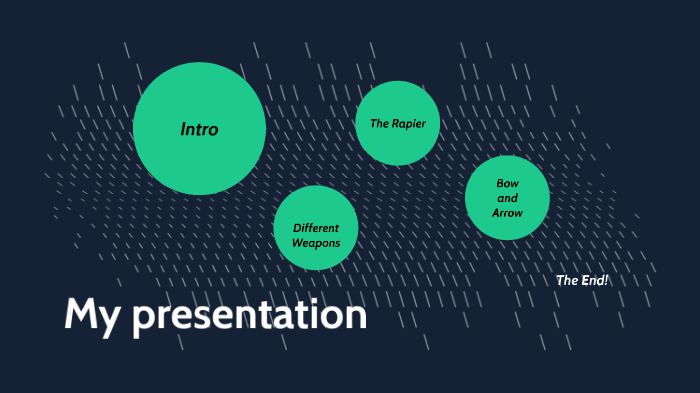 Intro

The Rapier

Different Weapons

Bow and Arrow

The End!

My presentation